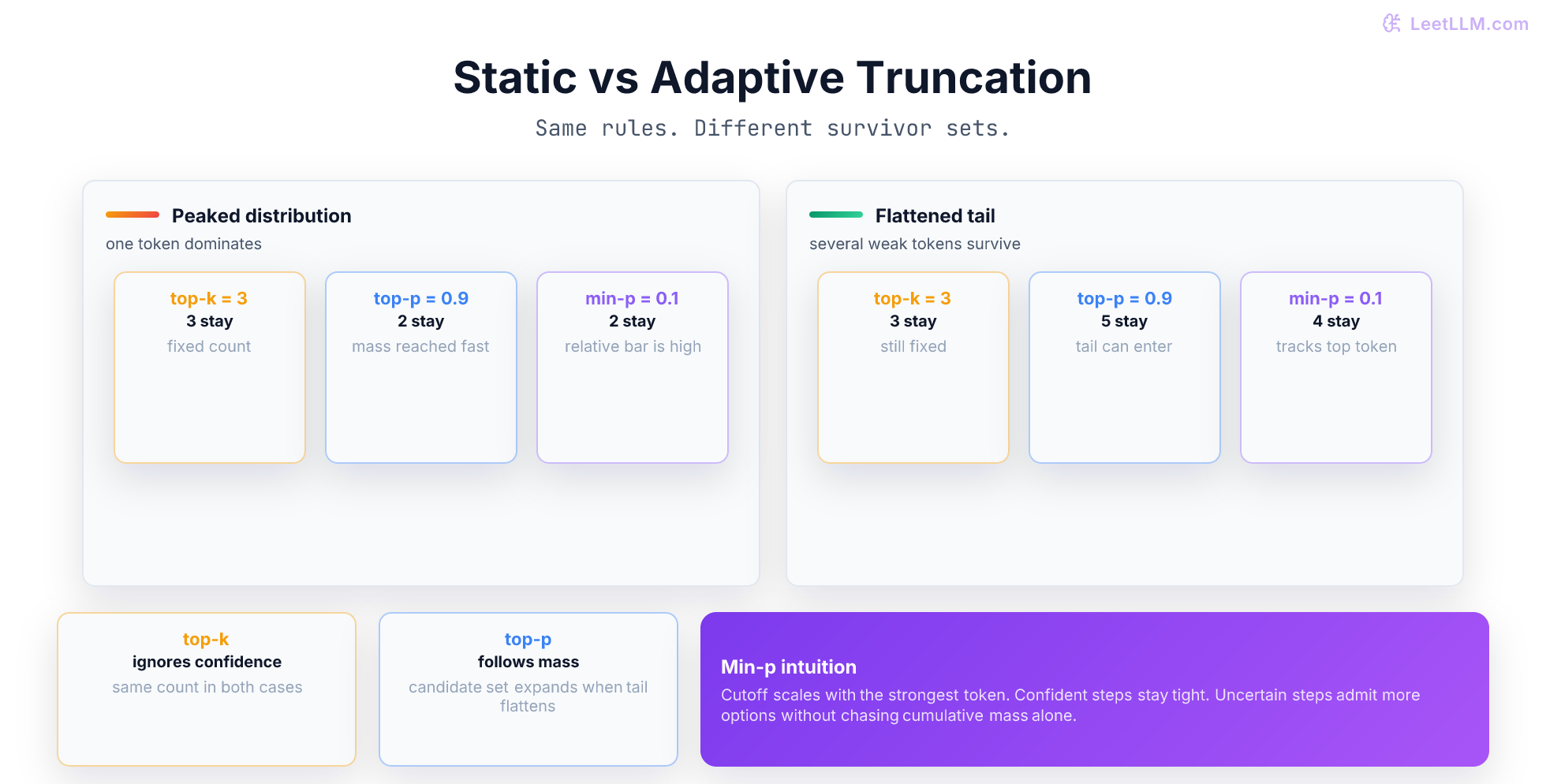 LeetLLM.com

Static vs Adaptive Truncation

Same rules. Different survivor sets.

Peaked distribution

one token dominates

top-k = 3
3 stay
fixed count

top-p = 0.9
2 stay
mass reached fast

min-p = 0.1
2 stay
relative bar is high

Flattened tail

several weak tokens survive

top-k = 3
3 stay
still fixed

top-p = 0.9
5 stay
tail can enter

min-p = 0.1
4 stay
tracks top token

top-k
ignores confidence
same count in both cases

top-p
follows mass
candidate set expands when tail flattens

Min-p intuition

Cutoff scales with the strongest token. Confident steps stay tight. Uncertain steps admit more options without chasing cumulative mass alone.